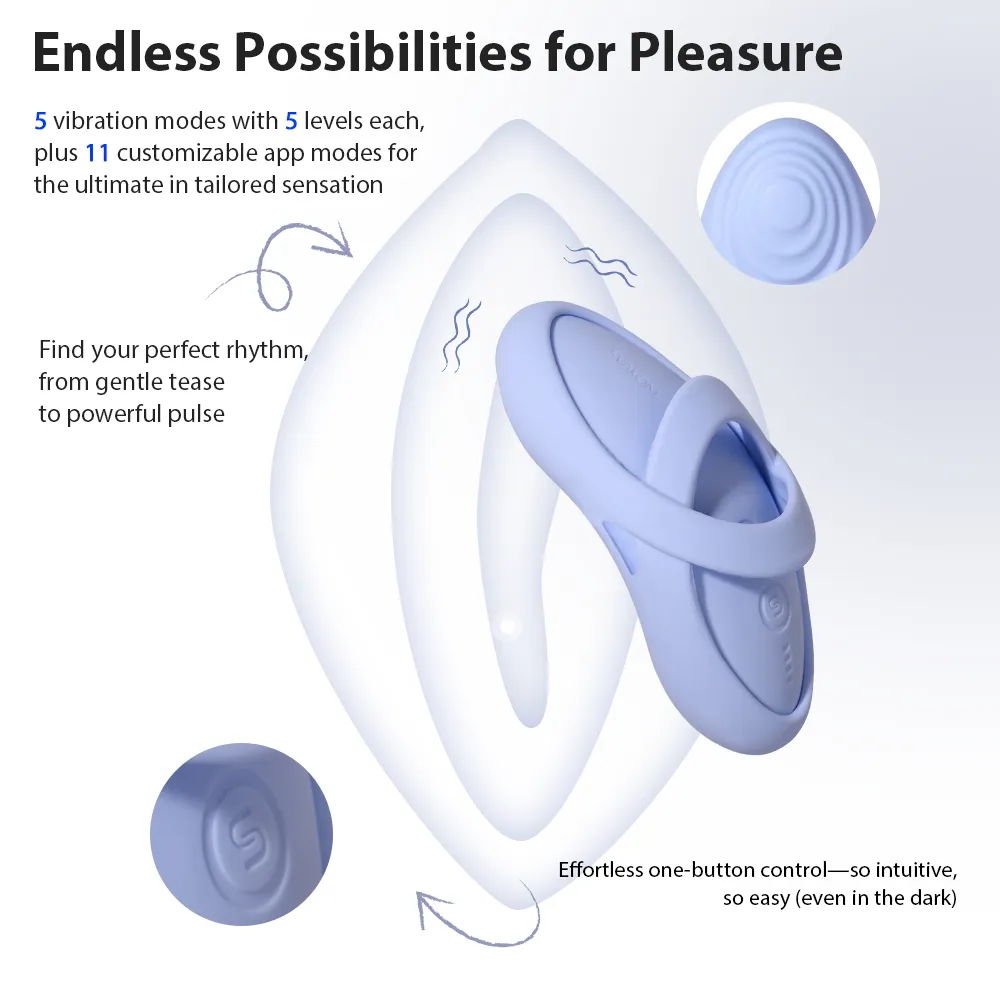 Endless Possibilities for Pleasure

5 vibration modes with 5 levels each, plus 11 customizable app modes for the ultimate in tailored sensation

Find your perfect rhythm, from gentle tease to powerful pulse

Effortless one-button control—so intuitive, so easy (even in the dark)